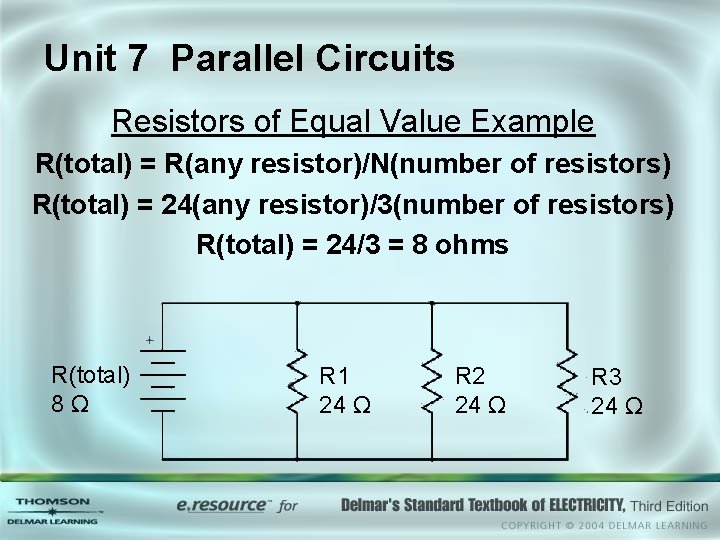 Unit 7 Parallel Circuits

Resistors of Equal Value Example

R(total) = R(any resistor)/N(number of resistors)

R(total) = 24(any resistor)/3(number of resistors)

R(total) = 24/3 = 8 ohms

+

R(total)
8 Ω

R1
24 Ω

R2
24 Ω

R3
24 Ω

THOMSON
DELMAR LEARNING

e.resource™ for

Delmar's Standard Textbook of ELECTRICITY, Third Edition

COPYRIGHT © 2004 DELMAR LEARNING